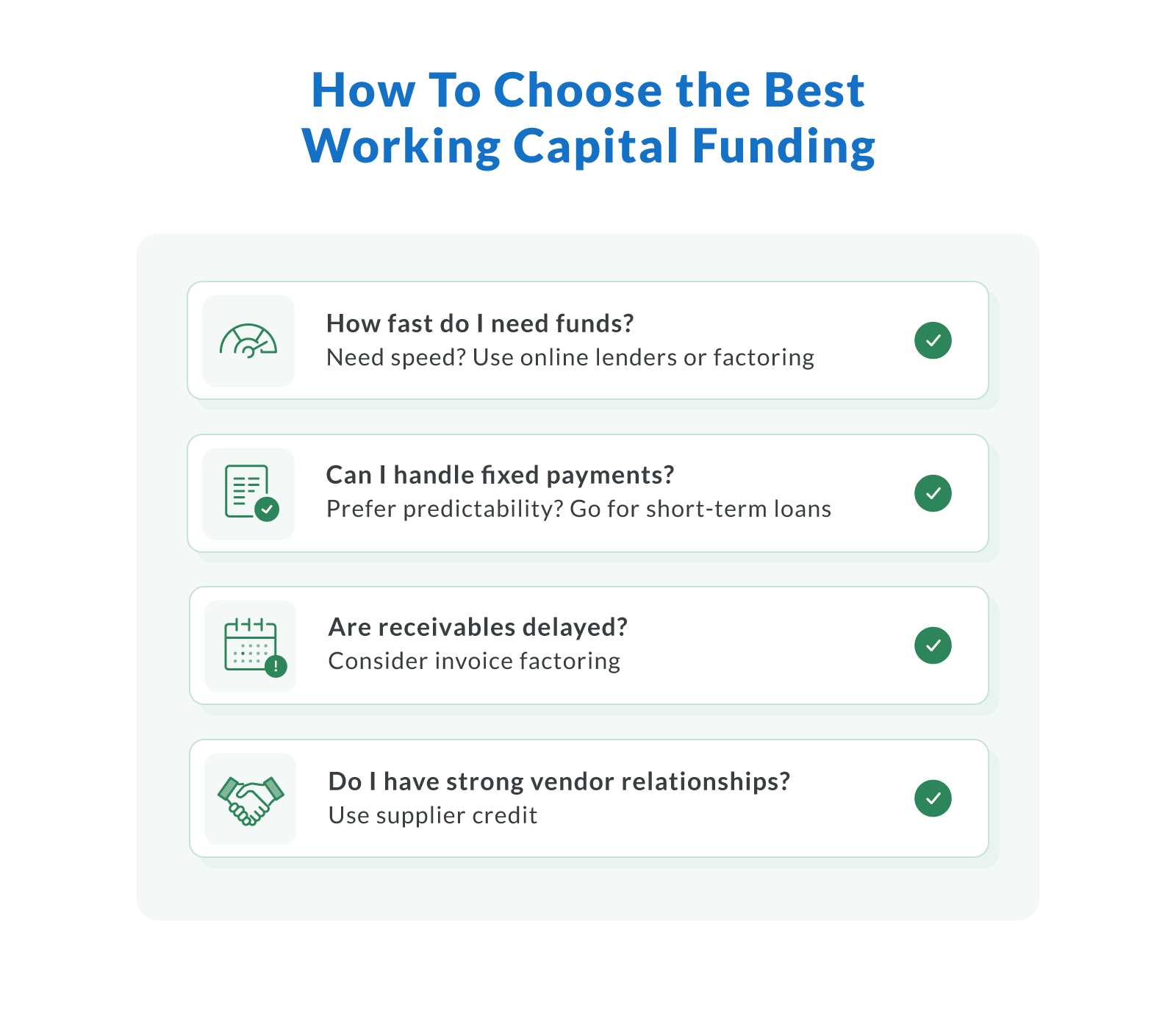 How To Choose the Best Working Capital Funding

How fast do I need funds?
Need speed? Use online lenders or factoring

Can I handle fixed payments?
Prefer predictability? Go for short-term loans

Are receivables delayed?
Consider invoice factoring

Do I have strong vendor relationships?
Use supplier credit